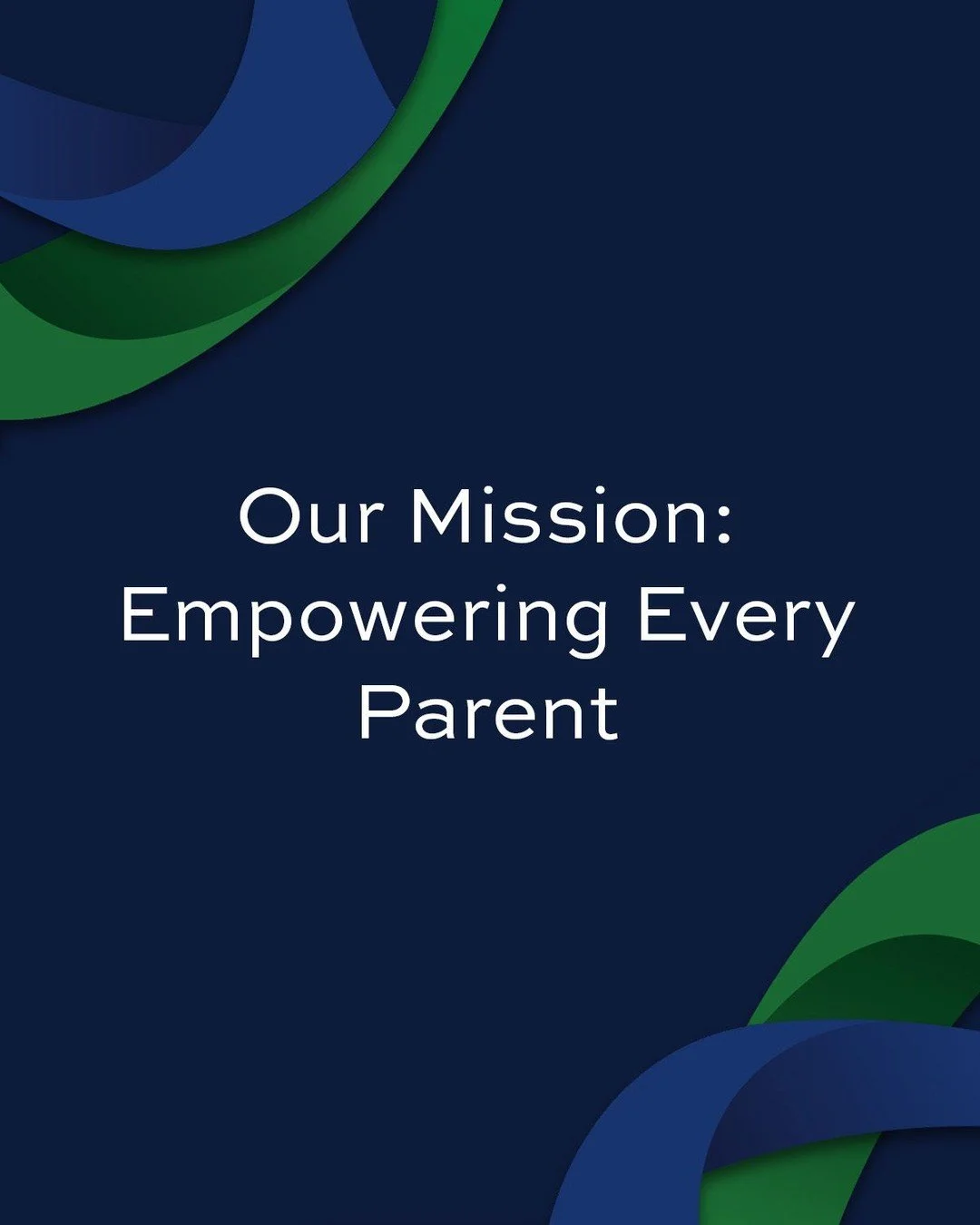 Our Mission: Empowering Every Parent